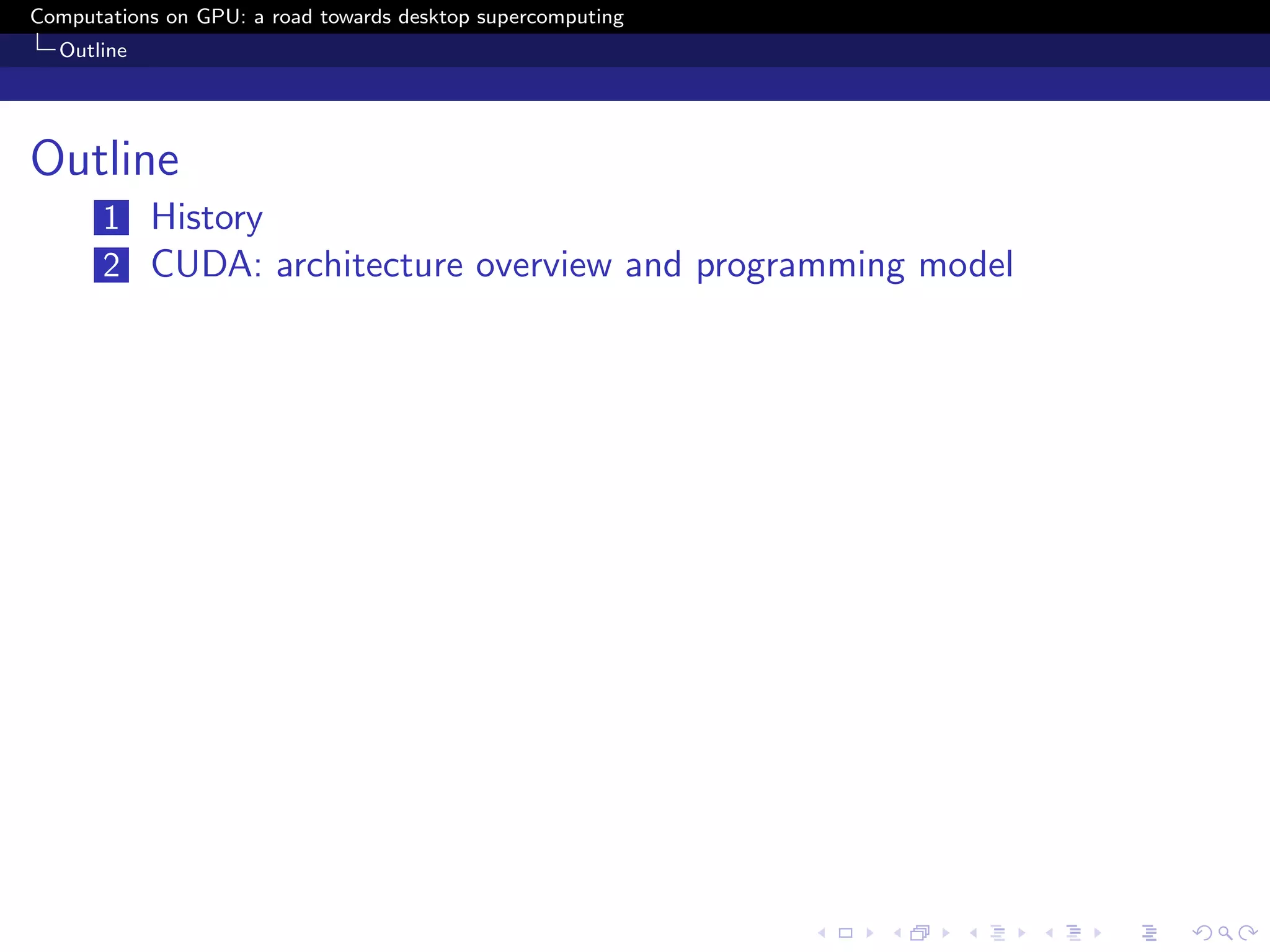 Computations on GPU: a road towards desktop supercomputing
Outline

Outline

1 History

2 CUDA: architecture overview and programming model